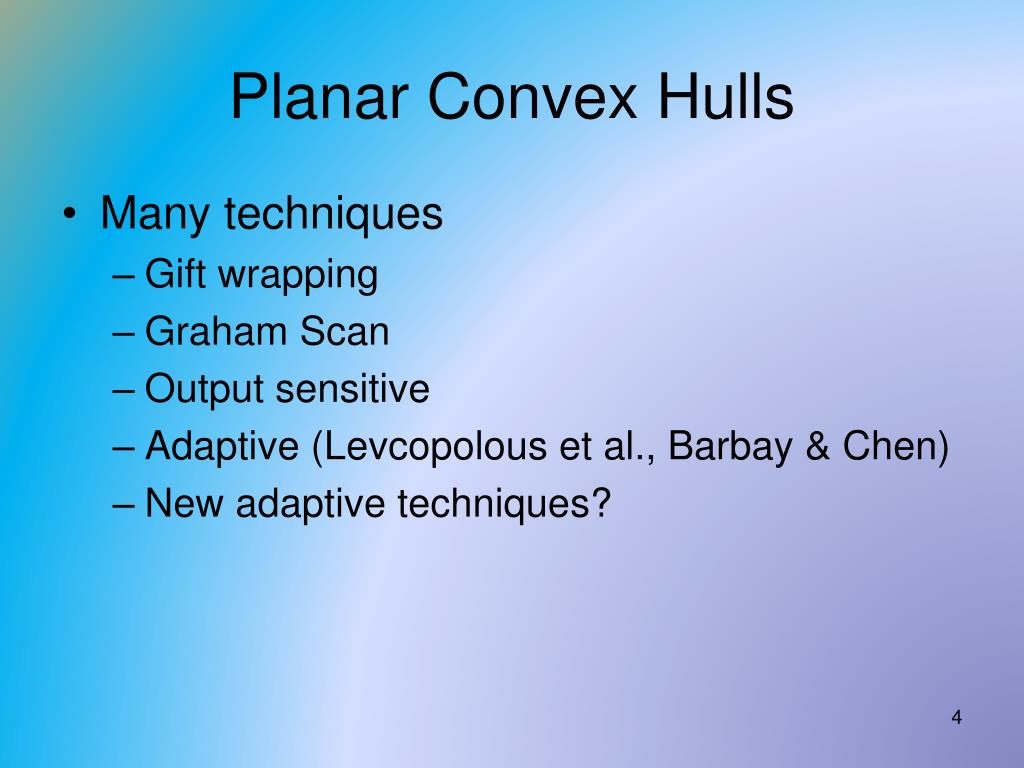 Planar Convex Hulls

• Many techniques
– Gift wrapping
– Graham Scan
– Output sensitive
– Adaptive (Levcopolous et al., Barbay & Chen)
– New adaptive techniques?

4